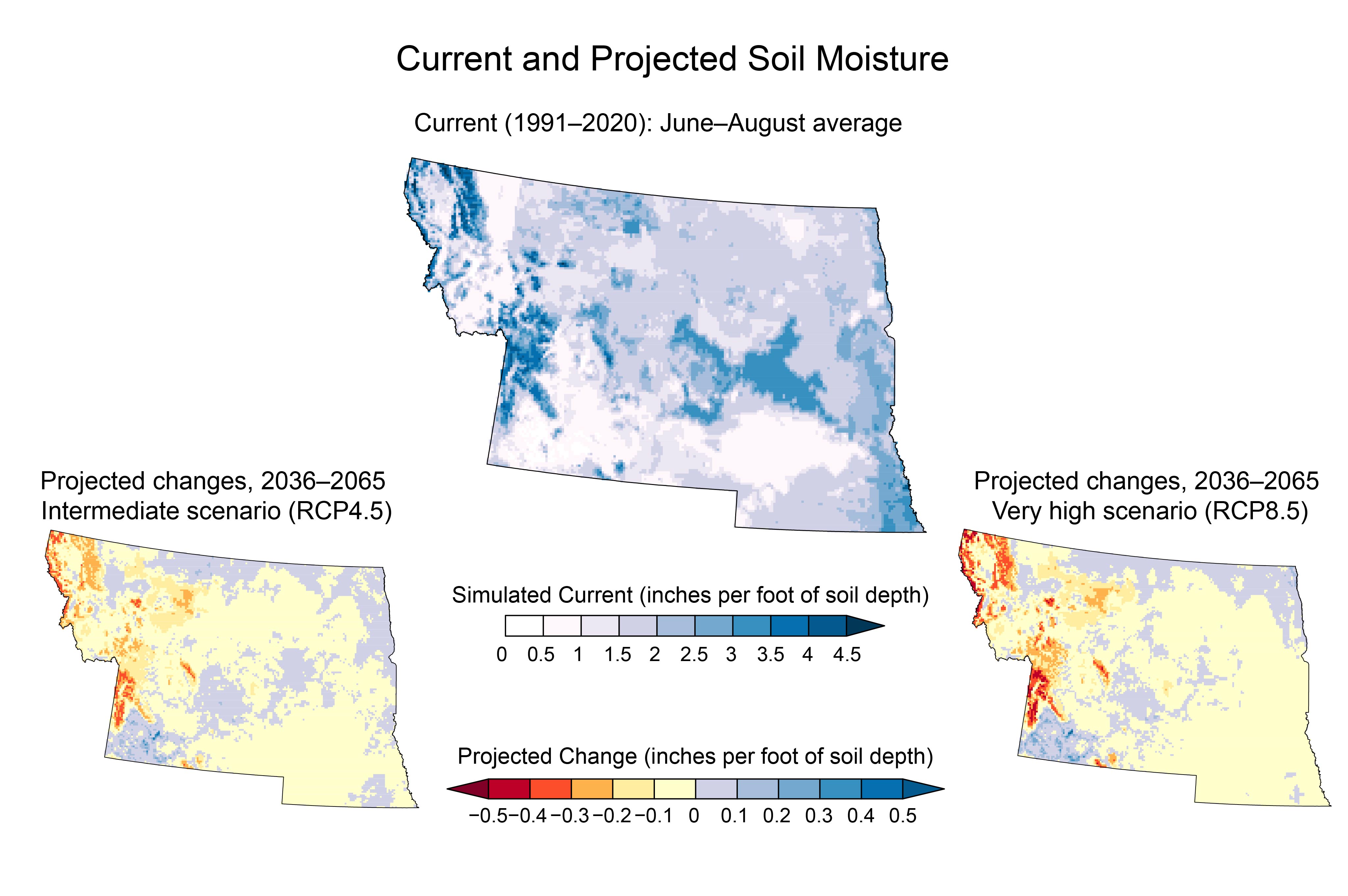 Current and Projected Soil Moisture

Current (1991–2020): June–August average

Projected changes, 2036–2065
Intermediate scenario (RCP4.5)

Projected changes, 2036–2065
Very high scenario (RCP8.5)

Simulated Current (inches per foot of soil depth)

0 0.5 1 1.5 2 2.5 3 3.5 4 4.5

Projected Change (inches per foot of soil depth)

−0.5 −0.4 −0.3 −0.2 −0.1 0 0.1 0.2 0.3 0.4 0.5